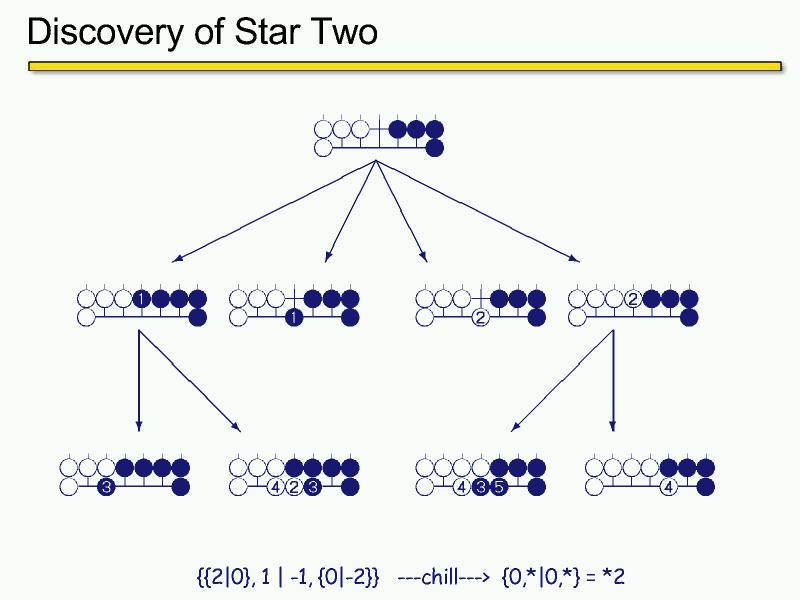 Discovery of Star Two

1

1

2

2

3

4 2 3

4 3 5

4

{{2|0}, 1 | -1, {0|-2}}  ---chill--->  {0,*|0,*} = *2